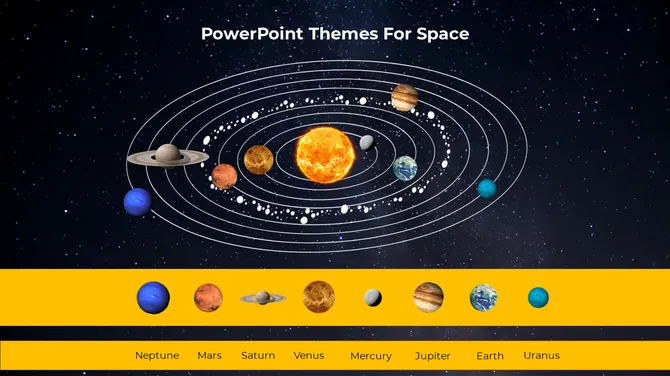 PowerPoint Themes For Space

Neptune Mars Saturn Venus Mercury Jupiter Earth Uranus